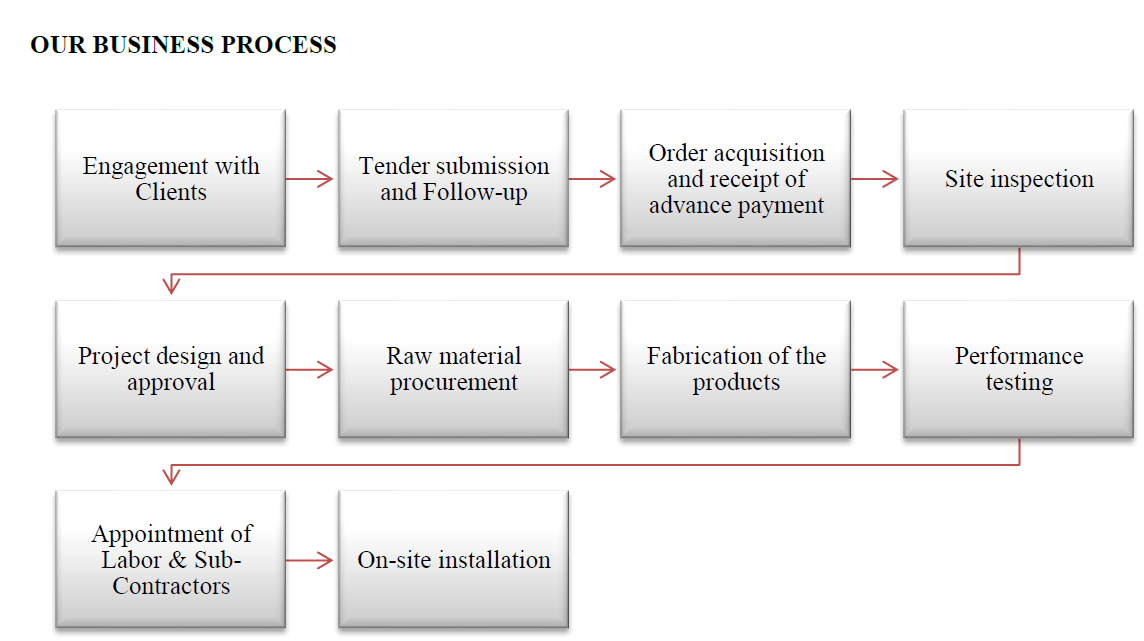 OUR BUSINESS PROCESS

Engagement with Clients

Tender submission and Follow-up

Order acquisition and receipt of advance payment

Site inspection

Project design and approval

Raw material procurement

Fabrication of the products

Performance testing

Appointment of Labor & Sub-Contractors

On-site installation